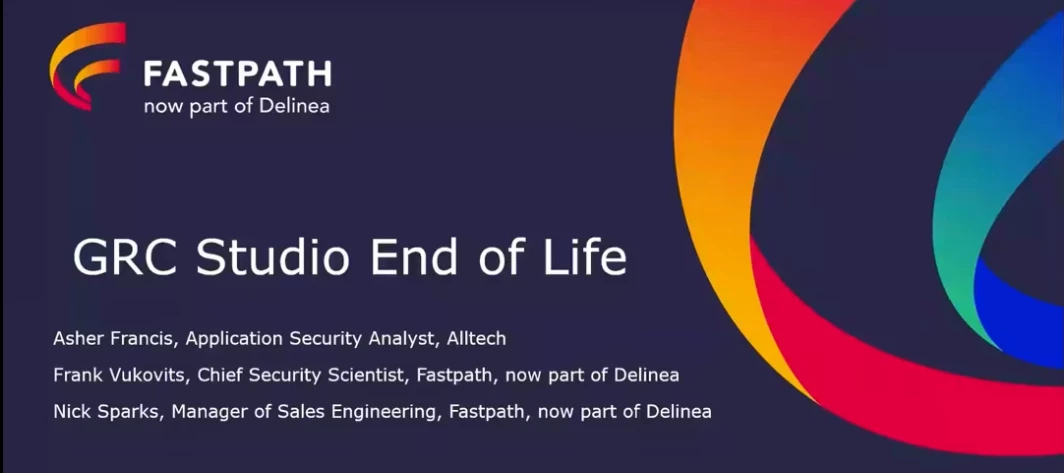 FASTPATH
now part of Delinea

GRC Studio End of Life

Asher Francis, Application Security Analyst, Alltech
Frank Vukovits, Chief Security Scientist, Fastpath, now part of Delinea
Nick Sparks, Manager of Sales Engineering, Fastpath, now part of Delinea